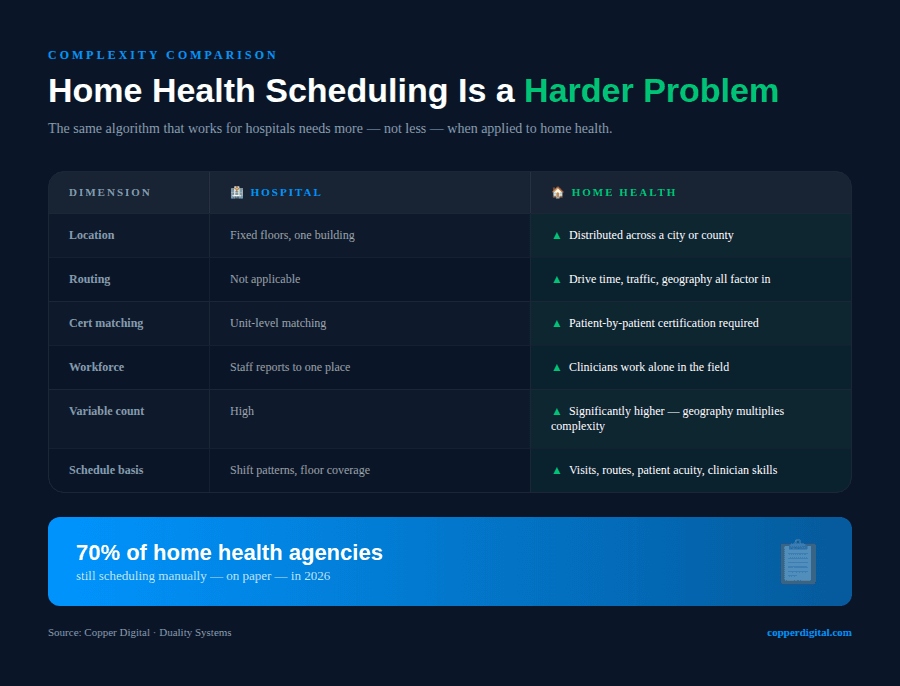 COMPLEXITY COMPARISON

Home Health Scheduling Is a Harder Problem

The same algorithm that works for hospitals needs more — not less — when applied to home health.

| DIMENSION | 🏥 HOSPITAL | 🏠 HOME HEALTH |
|---|---|---|
| Location | Fixed floors, one building | ▲ Distributed across a city or county |
| Routing | Not applicable | ▲ Drive time, traffic, geography all factor in |
| Cert matching | Unit-level matching | ▲ Patient-by-patient certification required |
| Workforce | Staff reports to one place | ▲ Clinicians work alone in the field |
| Variable count | High | ▲ Significantly higher — geography multiplies complexity |
| Schedule basis | Shift patterns, floor coverage | ▲ Visits, routes, patient acuity, clinician skills |

70% of home health agencies
still scheduling manually — on paper — in 2026

Source: Copper Digital · Duality Systems

copperdigital.com